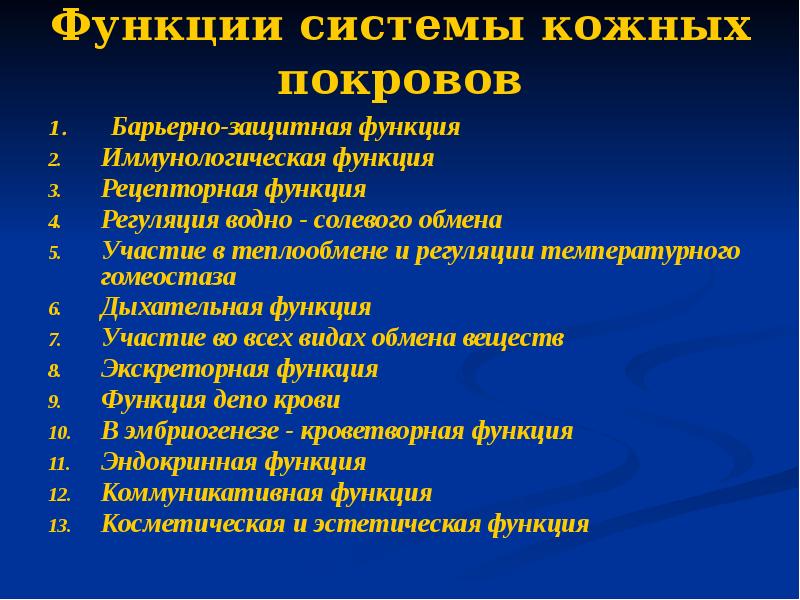 Функции системы кожных покровов

1. Барьерно-защитная функция
2. Иммунологическая функция
3. Рецепторная функция
4. Регуляция водно - солевого обмена
5. Участие в теплообмене и регуляции температурного гомеостаза
6. Дыхательная функция
7. Участие во всех видах обмена веществ
8. Экскреторная функция
9. Функция депо крови
10. В эмбриогенезе - кроветворная функция
11. Эндокринная функция
12. Коммуникативная функция
13. Косметическая и эстетическая функция